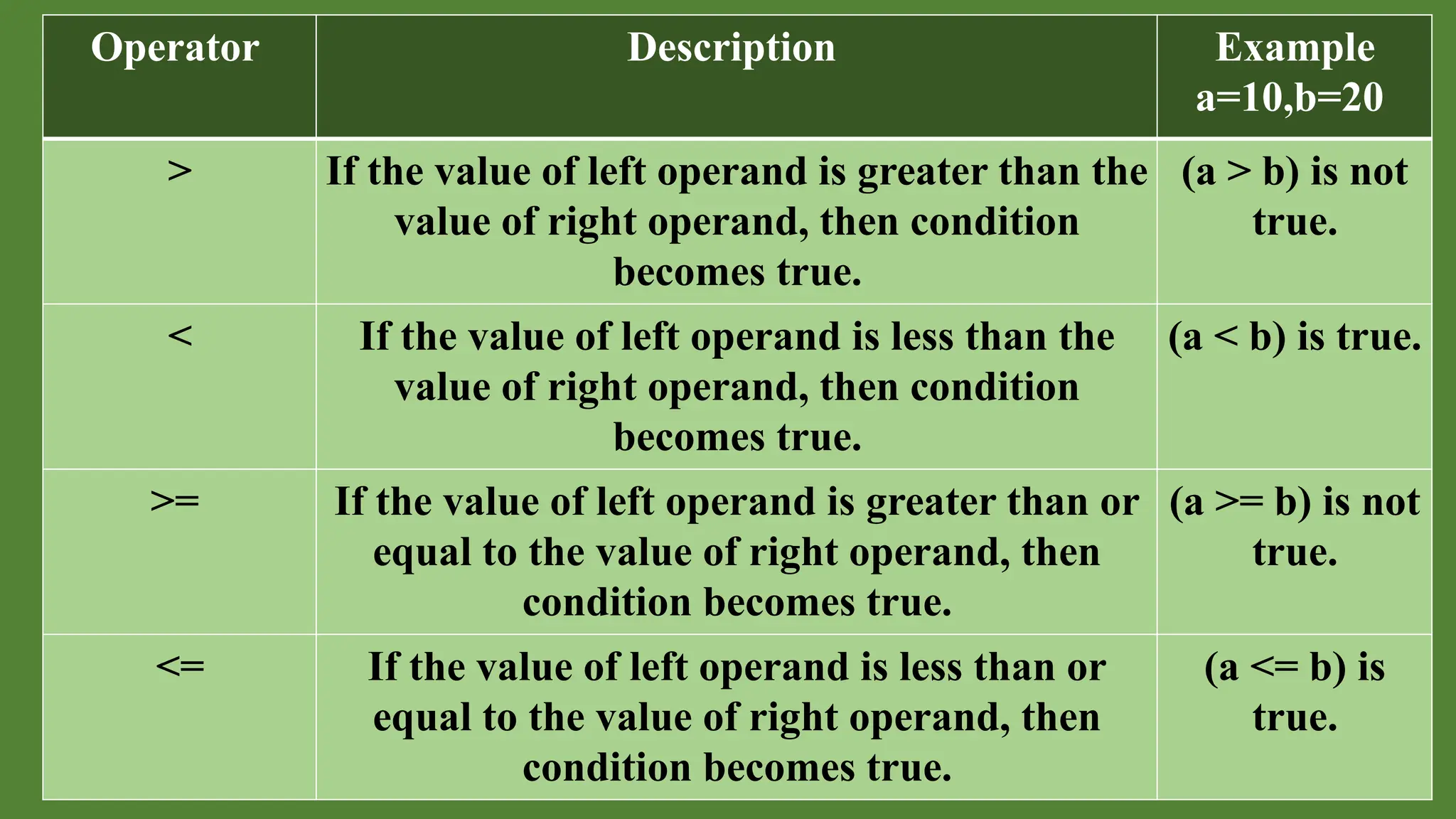 | Operator | Description | Example a=10,b=20 |
|---|---|---|
| > | If the value of left operand is greater than the value of right operand, then condition becomes true. | (a > b) is not true. |
| < | If the value of left operand is less than the value of right operand, then condition becomes true. | (a < b) is true. |
| >= | If the value of left operand is greater than or equal to the value of right operand, then condition becomes true. | (a >= b) is not true. |
| <= | If the value of left operand is less than or equal to the value of right operand, then condition becomes true. | (a <= b) is true. |